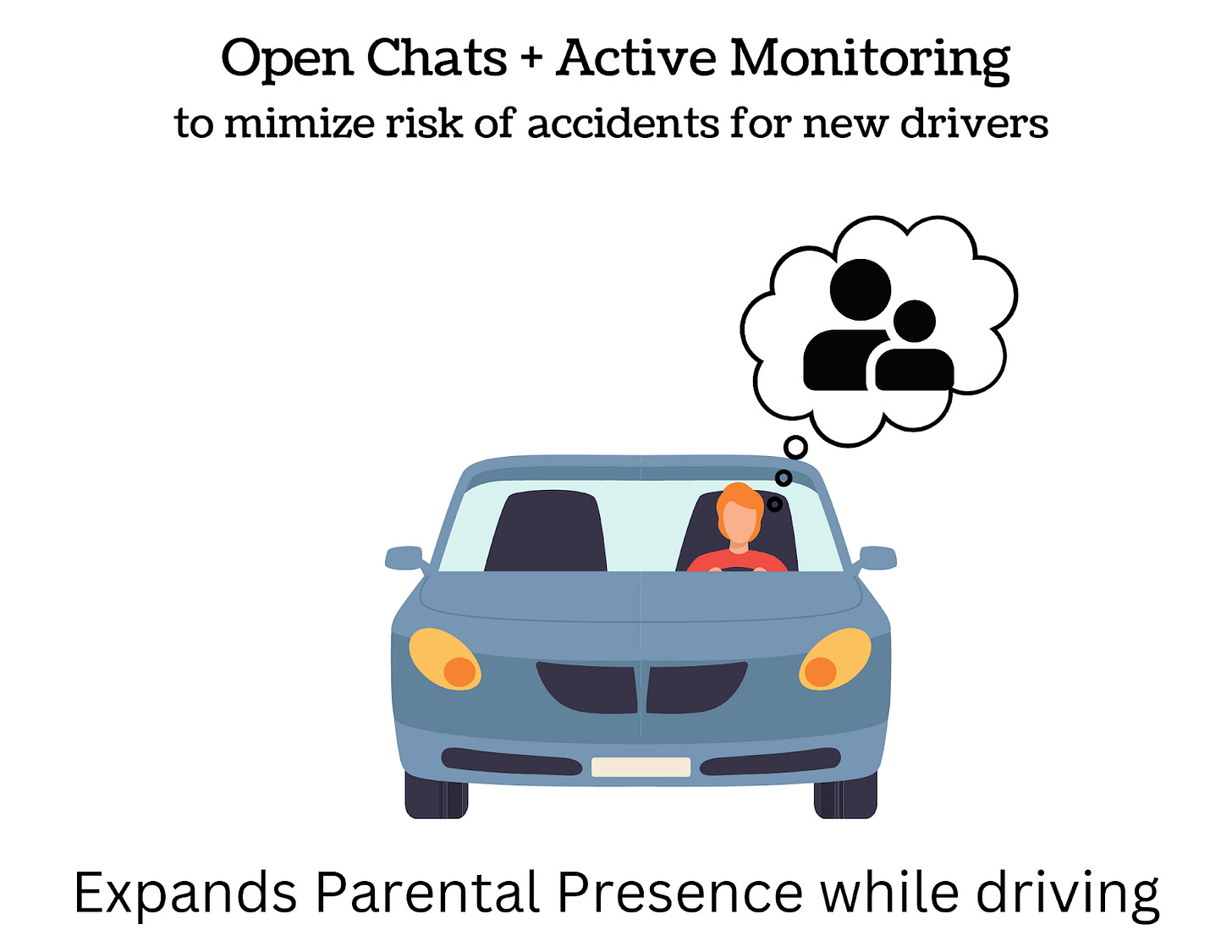 Open Chats + Active Monitoring
to mimize risk of accidents for new drivers

Expands Parental Presence while driving